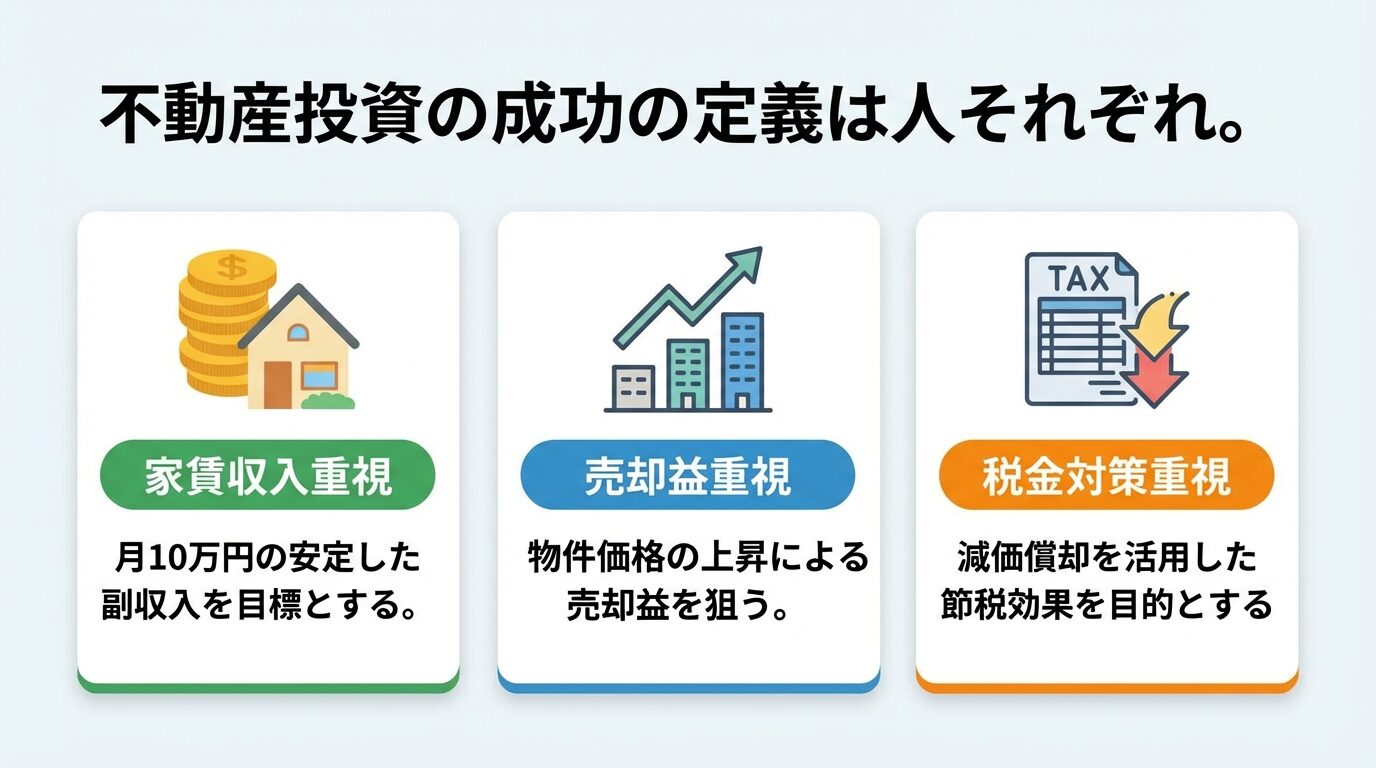 不動産投資の成功の定義は人それぞれ。

$

家賃収入重視

月10万円の安定した副収入を目標とする。

売却益重視

物件価格の上昇による売却益を狙う。

TAX

税金対策重視

減価償却を活用した節税効果を目的とする